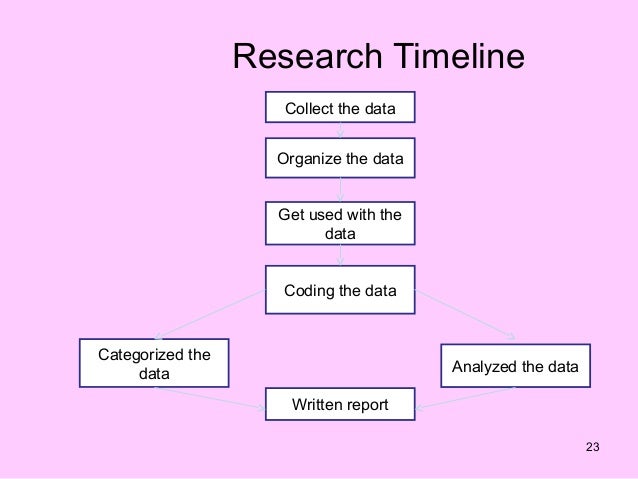 Research Timeline

Collect the data

Organize the data

Get used with the data

Coding the data

Categorized the data

Analyzed the data

Written report

23